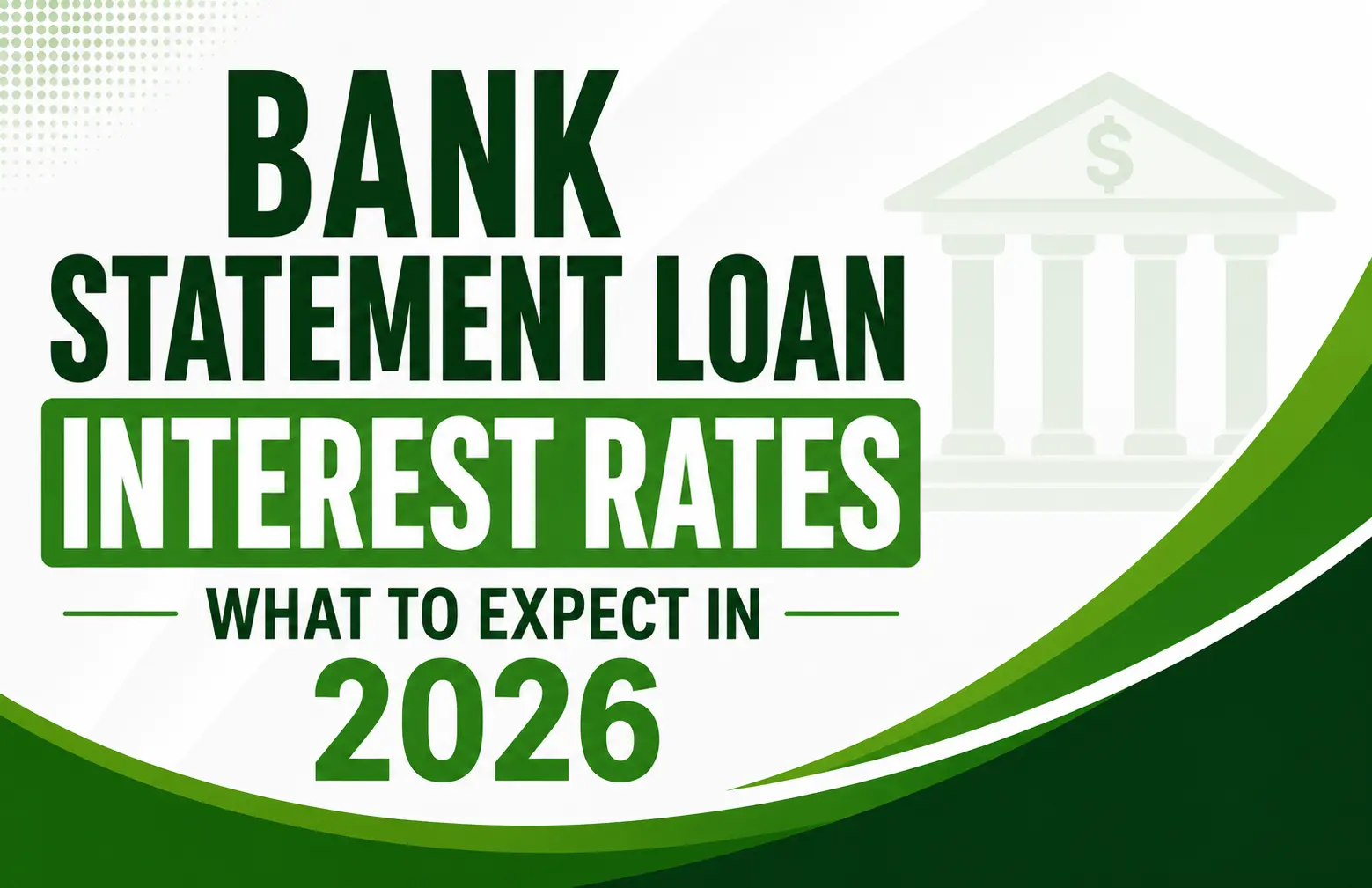 BANK
STATEMENT LOAN
INTEREST RATES
WHAT TO EXPECT IN
2026

$